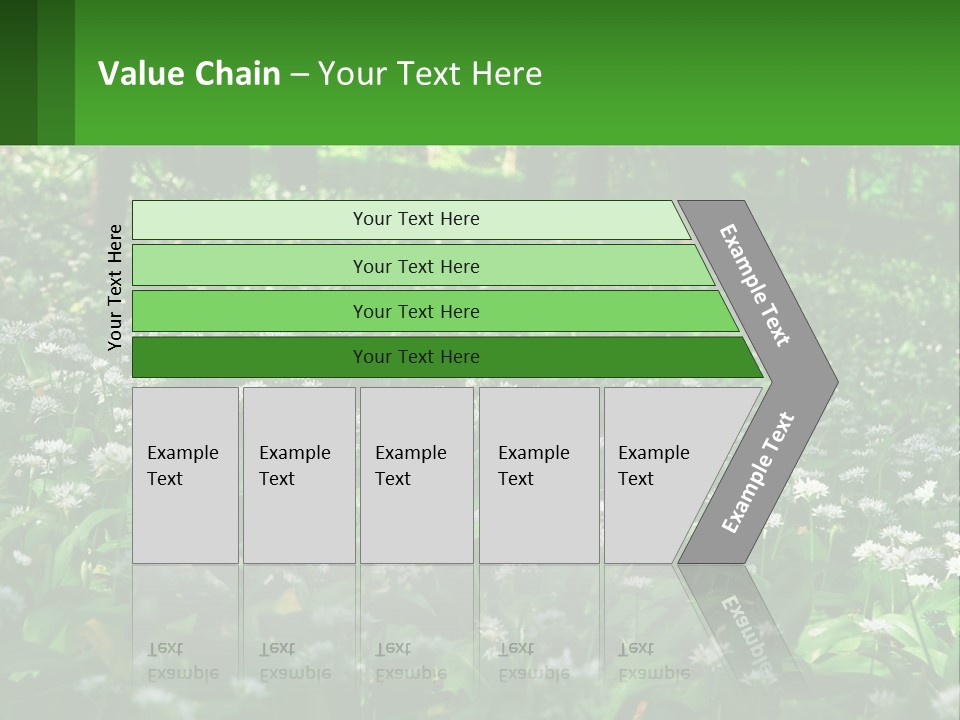 Value Chain – Your Text Here

Your Text Here

Your Text Here

Your Text Here

Your Text Here

Your Text Here

Example Text

Example Text

Example Text

Example Text

Example Text

Example Text

Example Text